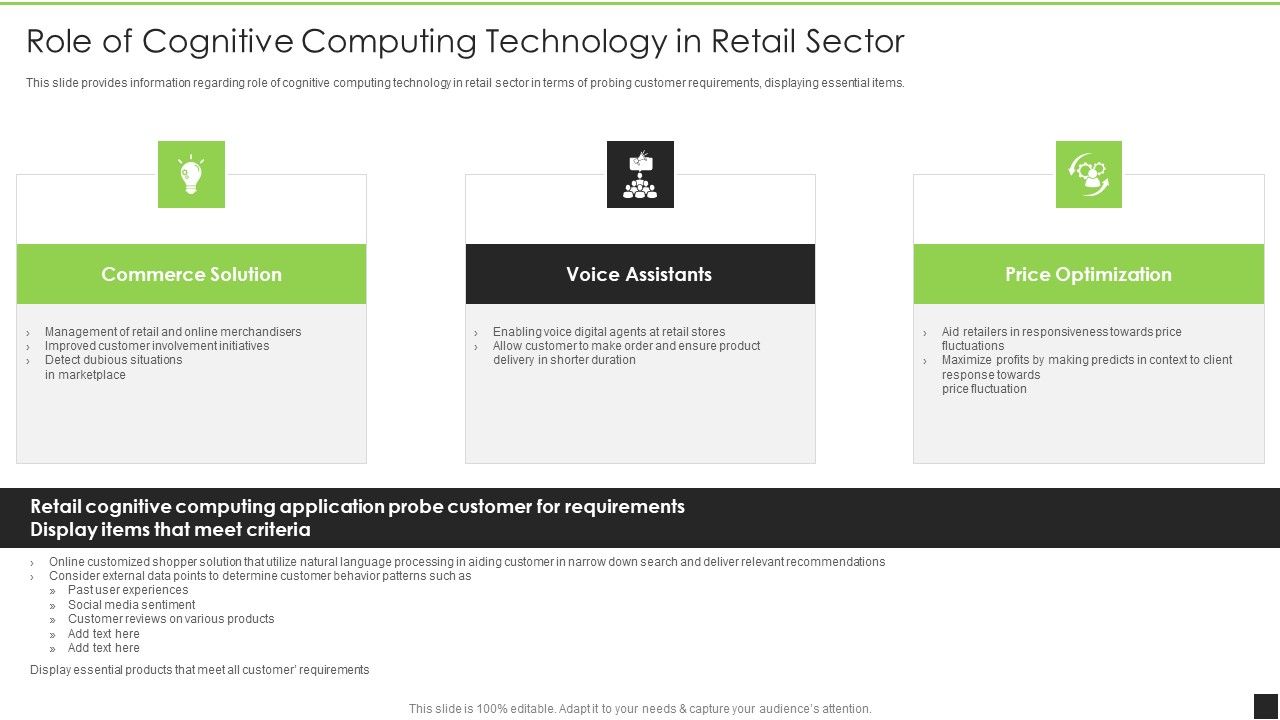 Role of Cognitive Computing Technology in Retail Sector

This slide provides information regarding role of cognitive computing technology in retail sector in terms of probing customer requirements, displaying essential items.

Commerce Solution

› Management of retail and online merchandisers
› Improved customer involvement initiatives
› Detect dubious situations in marketplace

Voice Assistants

› Enabling voice digital agents at retail stores
› Allow customer to make order and ensure product delivery in shorter duration

Price Optimization

› Aid retailers in responsiveness towards price fluctuations
› Maximize profits by making predicts in context to client response towards price fluctuation

Retail cognitive computing application probe customer for requirements
Display items that meet criteria

› Online customized shopper solution that utilize natural language processing in aiding customer in narrow down search and deliver relevant recommendations
› Consider external data points to determine customer behavior patterns such as
» Past user experiences
» Social media sentiment
» Customer reviews on various products
» Add text here
» Add text here

Display essential products that meet all customer' requirements

This slide is 100% editable. Adapt it to your needs & capture your audience's attention.